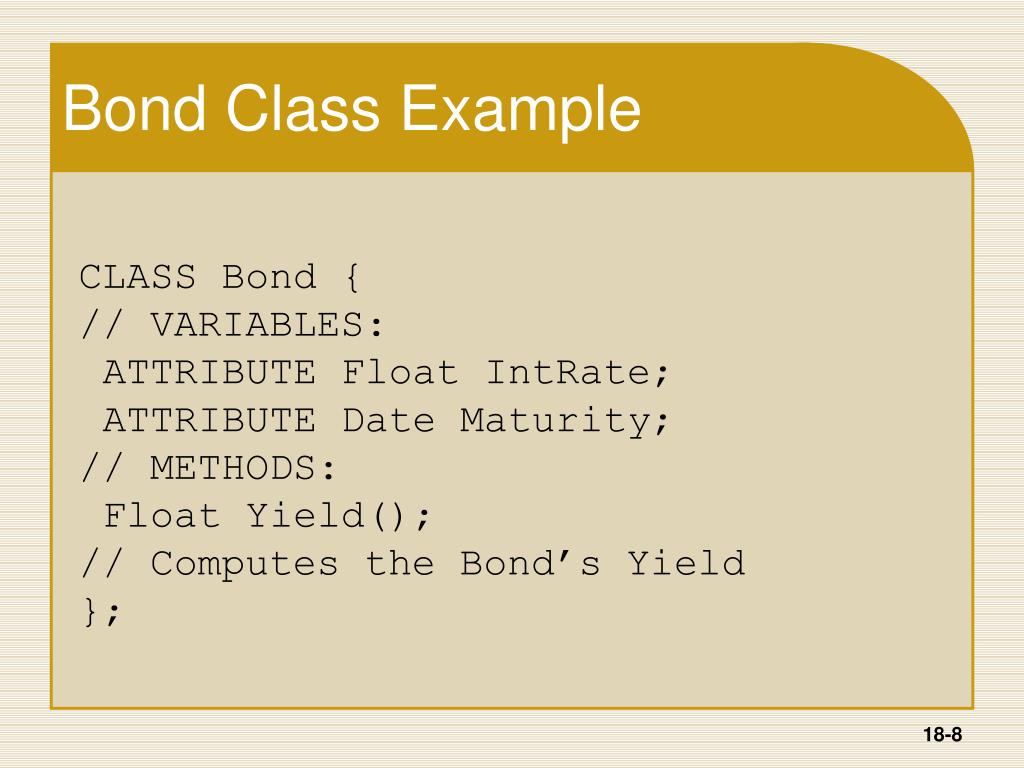 Bond Class Example

CLASS Bond {
// VARIABLES:
 ATTRIBUTE Float IntRate;
 ATTRIBUTE Date Maturity;
// METHODS:
 Float Yield();
// Computes the Bond’s Yield
};

18-8